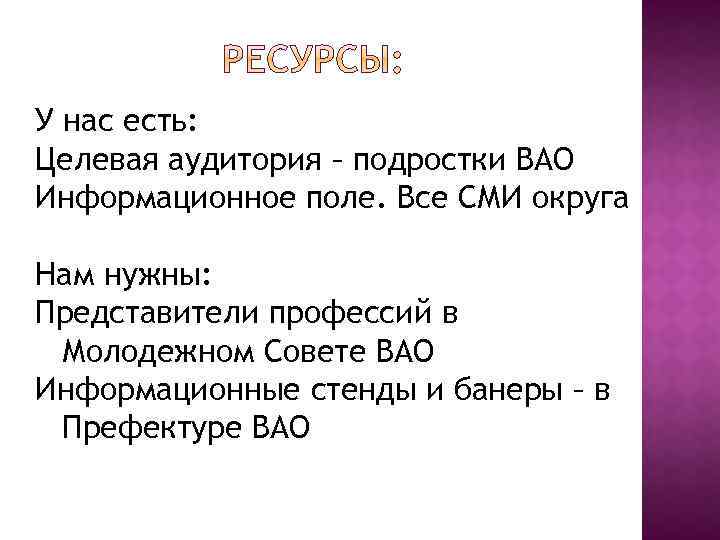 РЕСУРСЫ:

У нас есть:
Целевая аудитория – подростки ВАО
Информационное поле. Все СМИ округа

Нам нужны:
Представители профессий в Молодежном Совете ВАО
Информационные стенды и банеры – в Префектуре ВАО